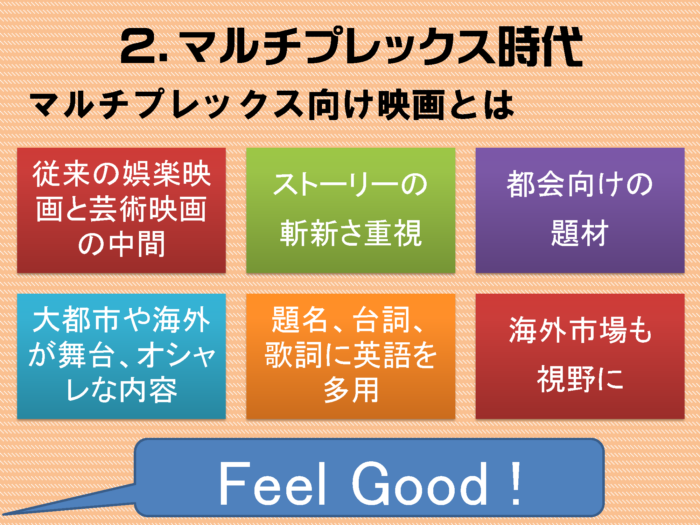 2. マルチプレックス時代

マルチプレックス向け映画とは

従来の娯楽映画と芸術映画の中間

ストーリーの斬新さ重視

都会向けの題材

大都市や海外が舞台、オシャレな内容

題名、台詞、歌詞に英語を多用

海外市場も視野に

Feel Good！